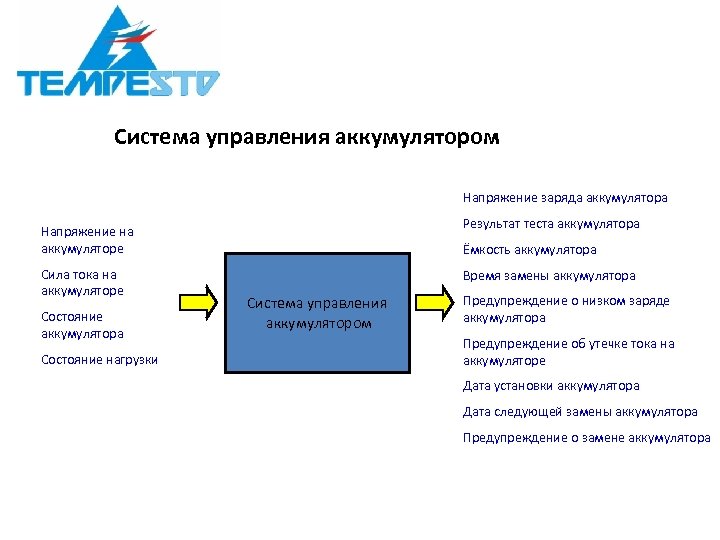 TEMPESTO

Система управления аккумулятором

Напряжение на аккумуляторе

Сила тока на аккумуляторе

Состояние аккумулятора

Состояние нагрузки

Система управления аккумулятором

Напряжение заряда аккумулятора

Результат теста аккумулятора

Ёмкость аккумулятора

Время замены аккумулятора

Предупреждение о низком заряде аккумулятора

Предупреждение об утечке тока на аккумуляторе

Дата установки аккумулятора

Дата следующей замены аккумулятора

Предупреждение о замене аккумулятора